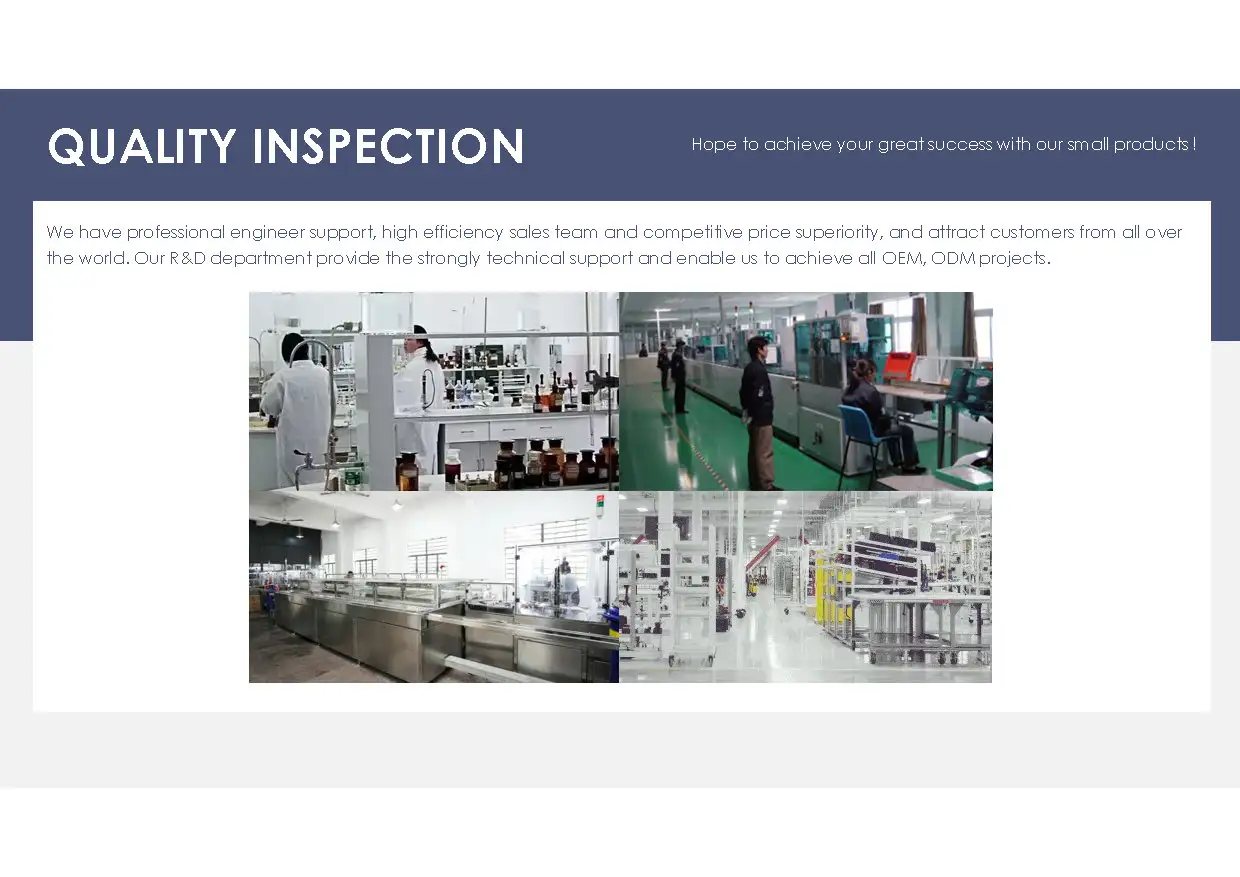 QUALITY INSPECTION

Hope to achieve your great success with our small products !

We have professional engineer support, high efficiency sales team and competitive price superiority, and attract customers from all over the world. Our R&D department provide the strongly technical support and enable us to achieve all OEM, ODM projects.